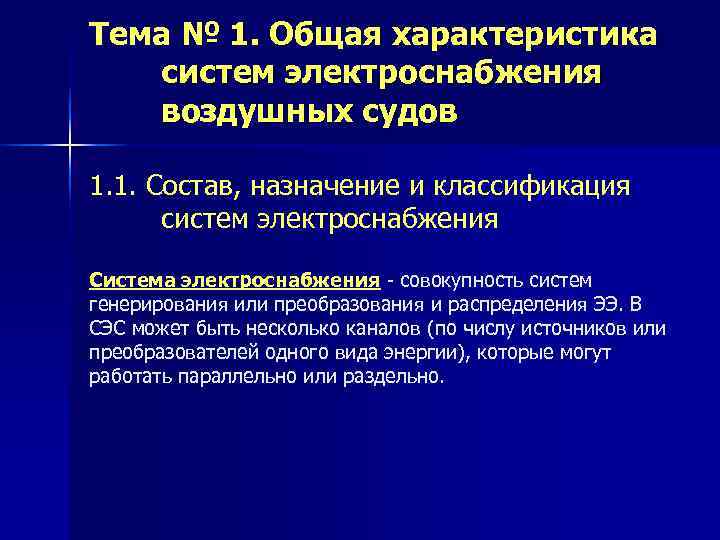 Тема № 1. Общая характеристика систем электроснабжения воздушных судов

1.1. Состав, назначение и классификация систем электроснабжения

Система электроснабжения - совокупность систем генерирования или преобразования и распределения ЭЭ. В СЭС может быть несколько каналов (по числу источников или преобразователей одного вида энергии), которые могут работать параллельно или раздельно.